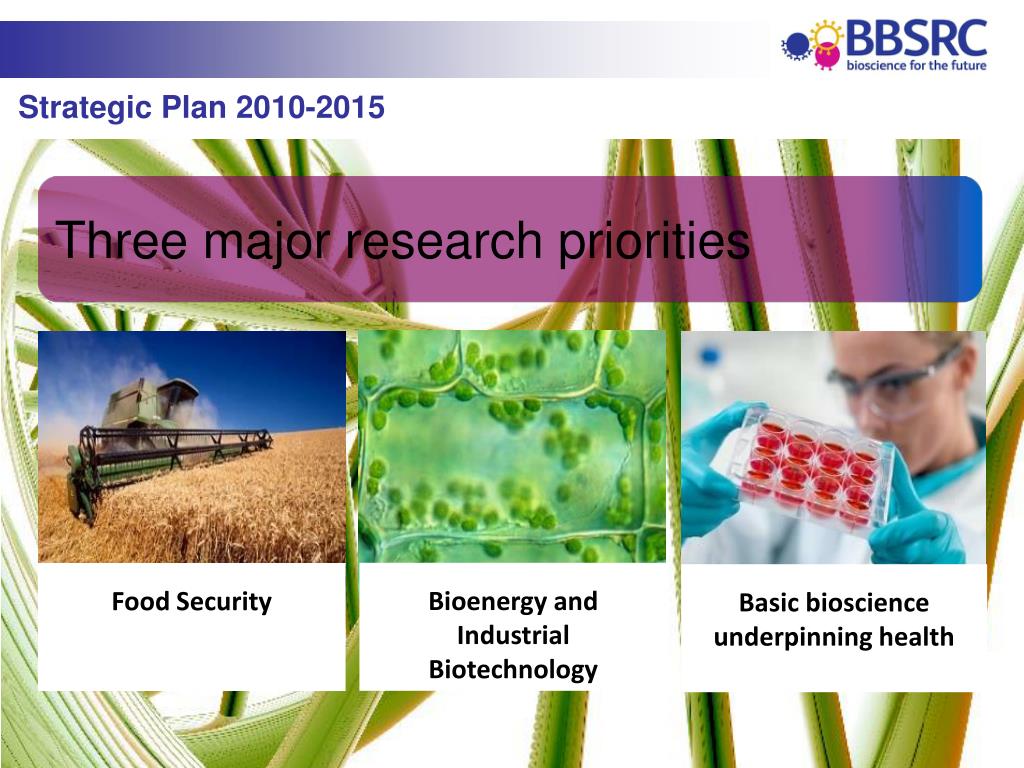 BBSRC
bioscience for the future

Strategic Plan 2010-2015

Three major research priorities

Food Security

Bioenergy and Industrial Biotechnology

Basic bioscience underpinning health